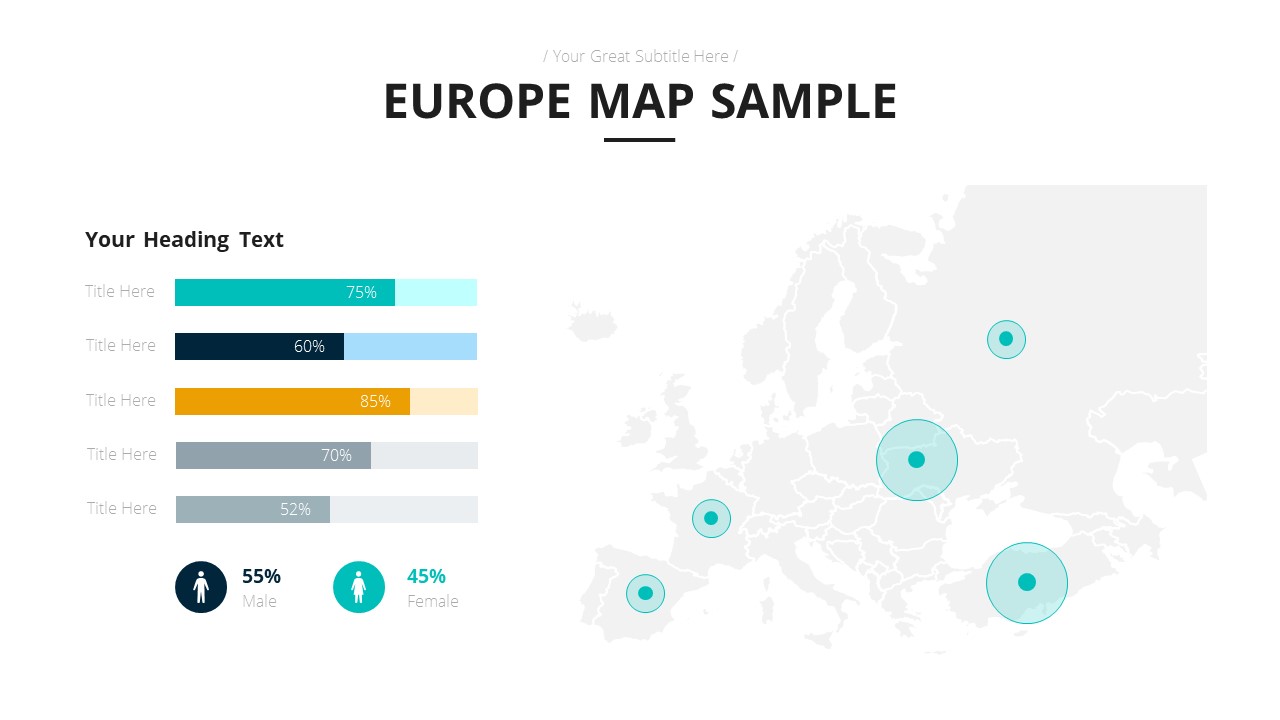 / Your Great Subtitle Here /

EUROPE MAP SAMPLE

Your Heading Text

Title Here 75%

Title Here 60%

Title Here 85%

Title Here 70%

Title Here 52%

55%
Male

45%
Female